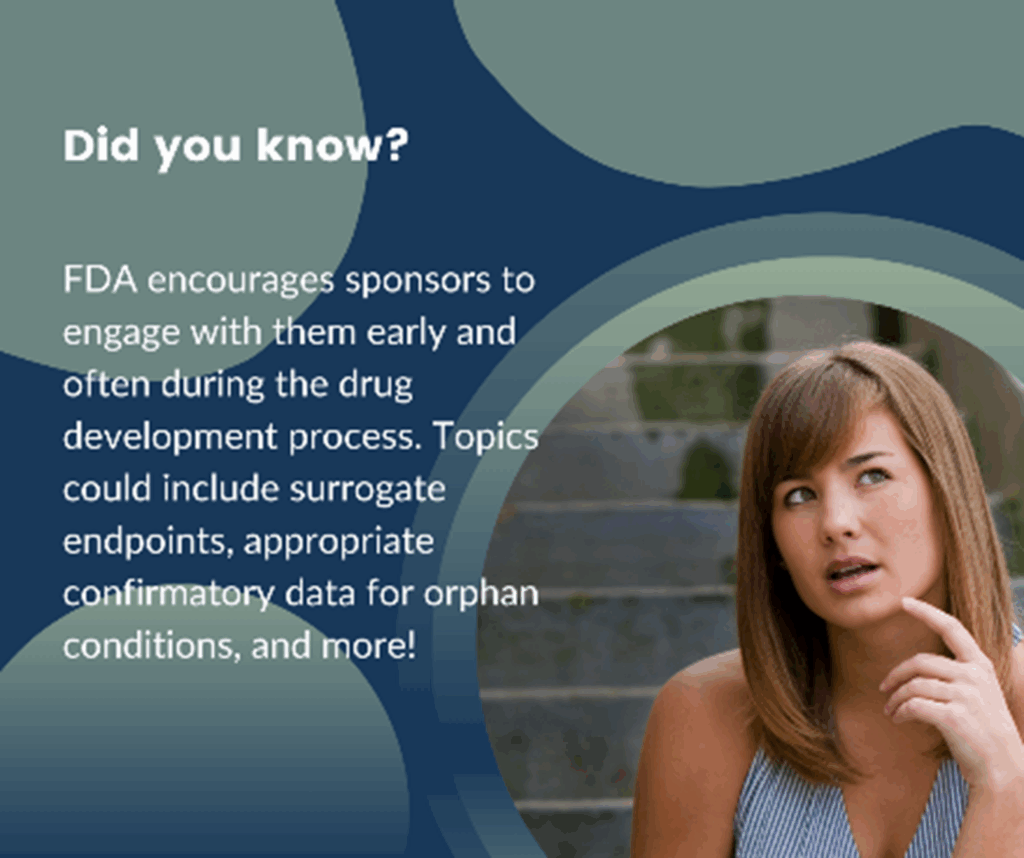 Did you know?

FDA encourages sponsors to engage with them early and often during the drug development process. Topics could include surrogate endpoints, appropriate confirmatory data for orphan conditions, and more!